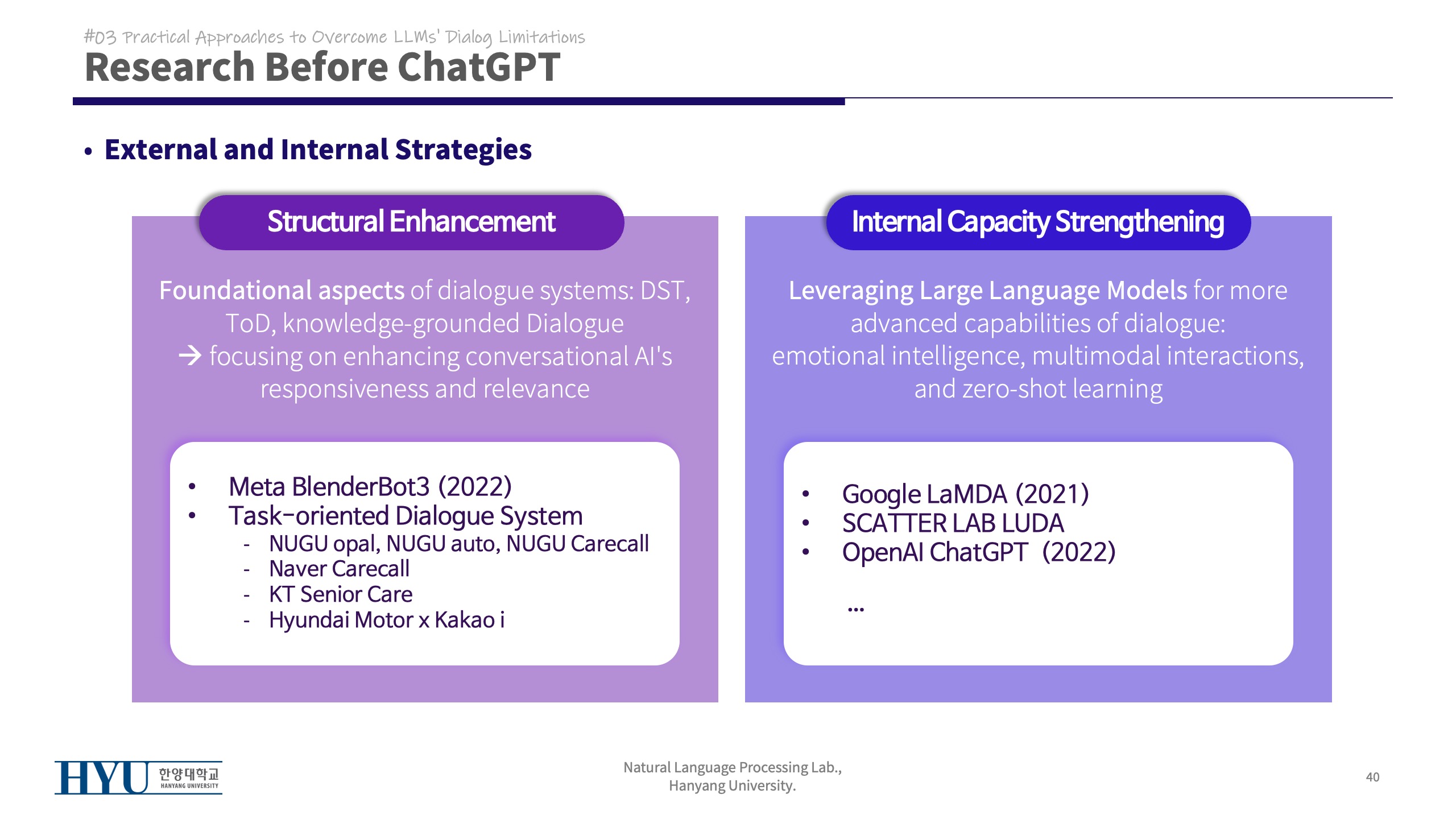 #03 Practical Approaches to Overcome LLMs' Dialog Limitations
Research Before ChatGPT

• External and Internal Strategies

Structural Enhancement

Foundational aspects of dialogue systems: DST, ToD, knowledge-grounded Dialogue → focusing on enhancing conversational AI's responsiveness and relevance

• Meta BlenderBot3 (2022)
• Task-oriented Dialogue System
 - NUGU opal, NUGU auto, NUGU Carecall
 - Naver Carecall
 - KT Senior Care
 - Hyundai Motor x Kakao i

Internal Capacity Strengthening

Leveraging Large Language Models for more advanced capabilities of dialogue: emotional intelligence, multimodal interactions, and zero-shot learning

• Google LaMDA (2021)
• SCATTER LAB LUDA
• OpenAI ChatGPT (2022)
...

HYU 한양대학교 HANYANG UNIVERSITY

Natural Language Processing Lab., Hanyang University.

40